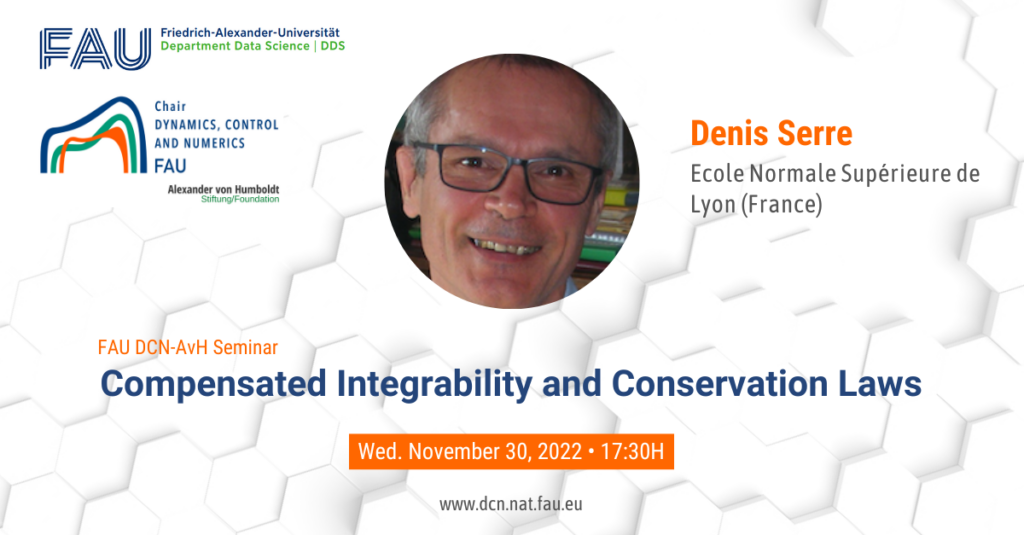 FAU Friedrich-Alexander-Universität
Department Data Science | DDS

Chair
DYNAMICS, CONTROL AND NUMERICS
FAU
Alexander von Humboldt
Stiftung/Foundation

Denis Serre
Ecole Normale Supérieure de Lyon (France)

FAU DCN-AvH Seminar
Compensated Integrability and Conservation Laws

Wed. November 30, 2022 • 17:30H

www.dcn.nat.fau.eu